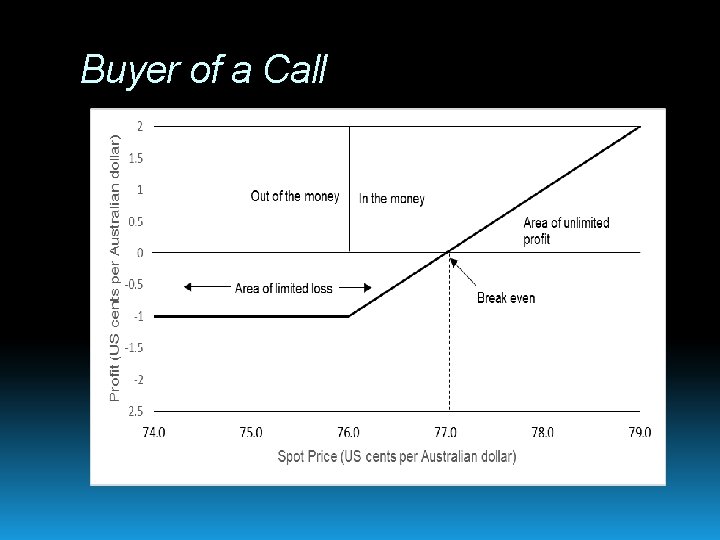 Buyer of a Call

Profit (US cents per Australian dollar)

2
1.5
1
0.5
0
-0.5
-1
-1.5
-2
2.5

Out of the money

In the money

Area of unlimited profit

Area of limited loss

Break even

74.0
75.0
76.0
77.0
78.0
79.0

Spot Price (US cents per Australian dollar)